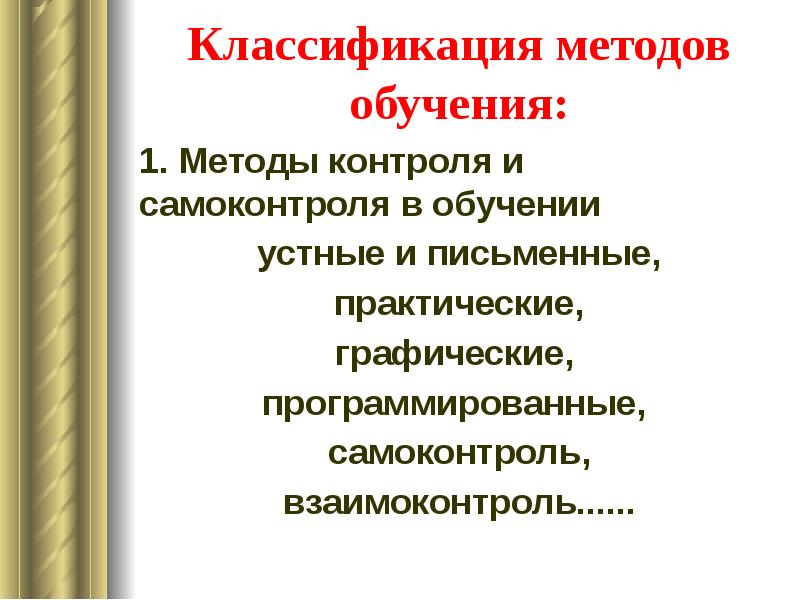 Классификация методов обучения:

1. Методы контроля и самоконтроля в обучении

устные и письменные,

практические,

графические,

программированные,

самоконтроль,

взаимоконтроль......